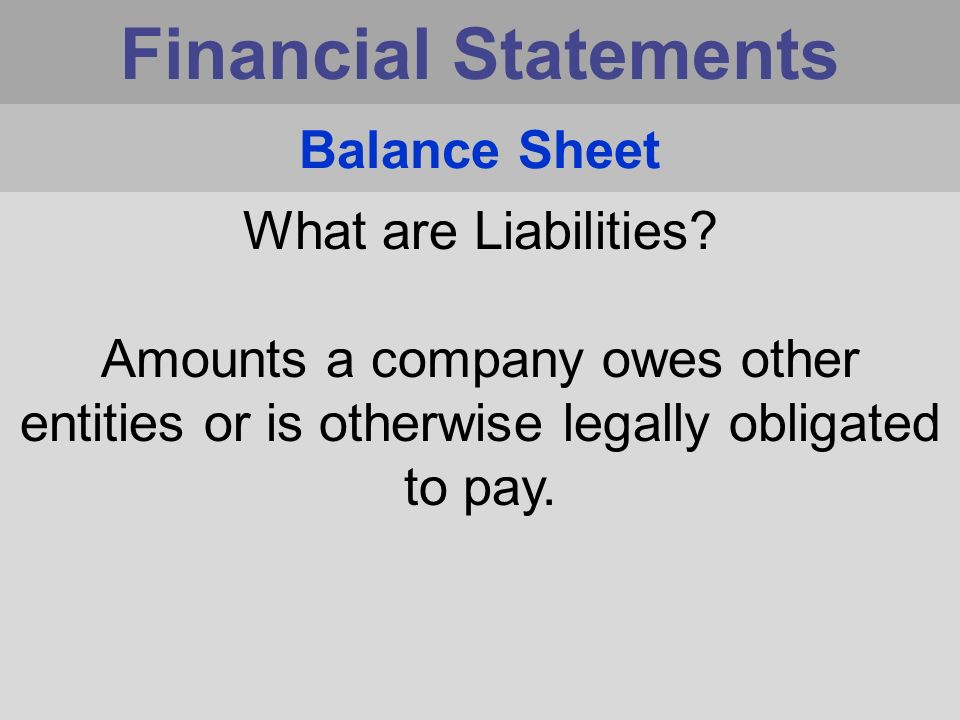 Financial Statements

Balance Sheet

What are Liabilities?

Amounts a company owes other entities or is otherwise legally obligated to pay.